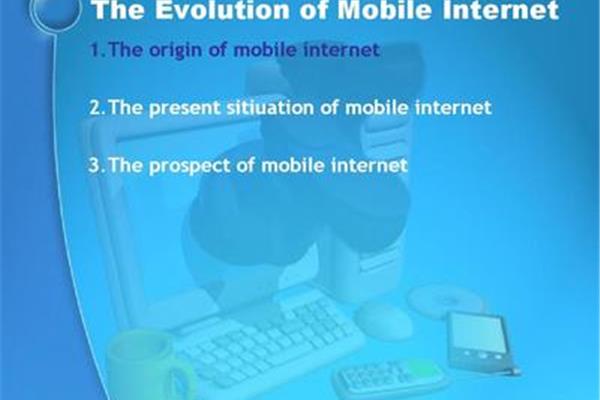 The Evolution of Mobile Internet

1.The origin of mobile internet

2.The present sitiuation of mobile internet

3.The prospect of mobile internet